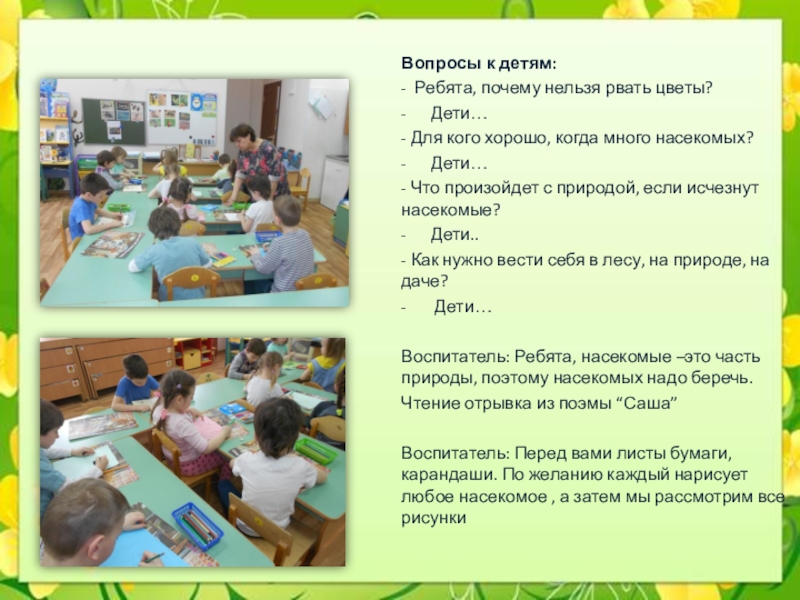 Вопросы к детям:

- Ребята, почему нельзя рвать цветы?

- Дети…

- Для кого хорошо, когда много насекомых?

- Дети…

- Что произойдет с природой, если исчезнут насекомые?

- Дети..

- Как нужно вести себя в лесу, на природе, на даче?

- Дети…

Воспитатель: Ребята, насекомые –это часть природы, поэтому насекомых надо беречь.

Чтение отрывка из поэмы “Саша”

Воспитатель: Перед вами листы бумаги, карандаши. По желанию каждый нарисует любое насекомое , а затем мы рассмотрим все рисунки